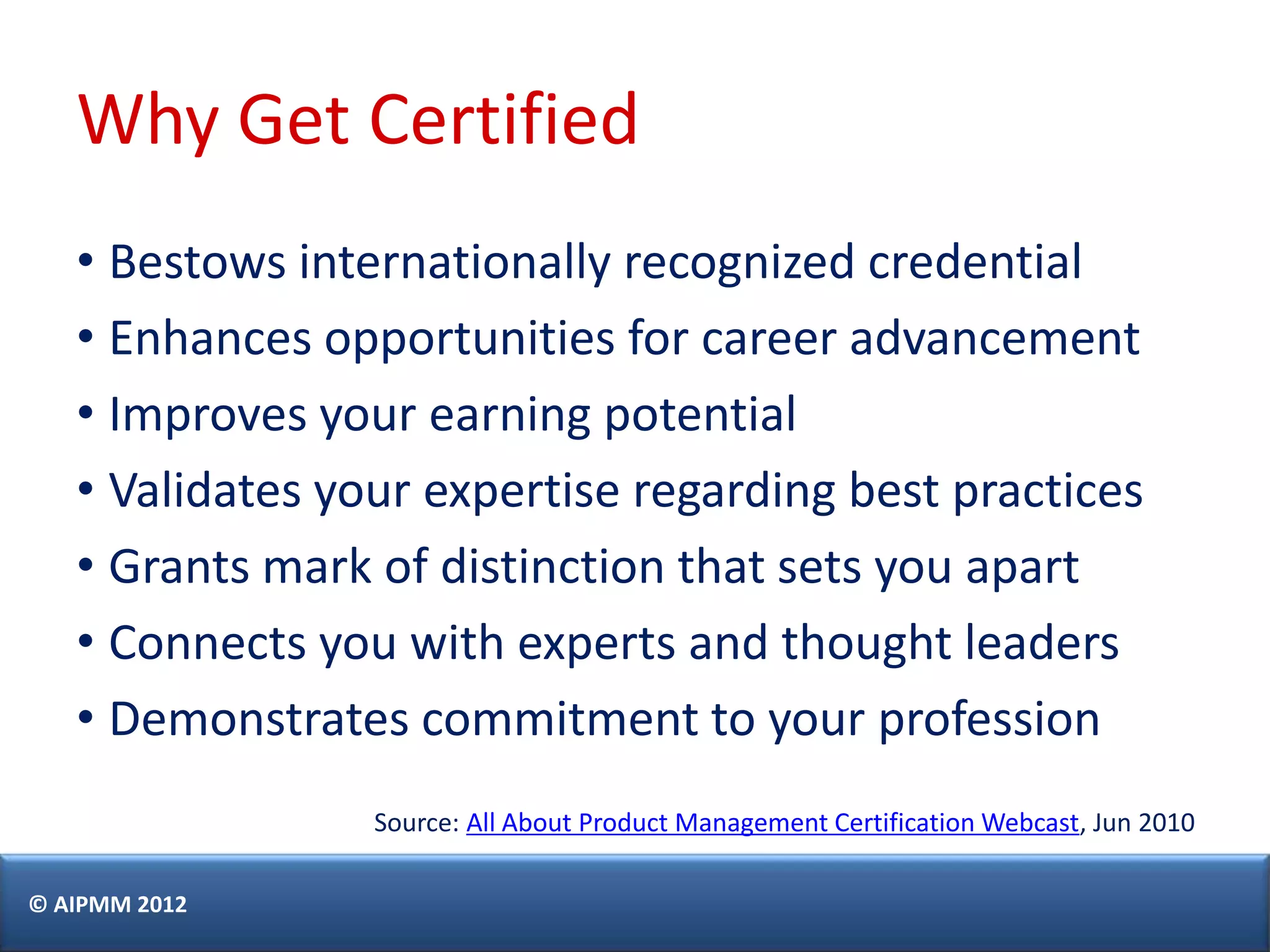 Why Get Certified

• Bestows internationally recognized credential
• Enhances opportunities for career advancement
• Improves your earning potential
• Validates your expertise regarding best practices
• Grants mark of distinction that sets you apart
• Connects you with experts and thought leaders
• Demonstrates commitment to your profession

Source: All About Product Management Certification Webcast, Jun 2010

© AIPMM 2012